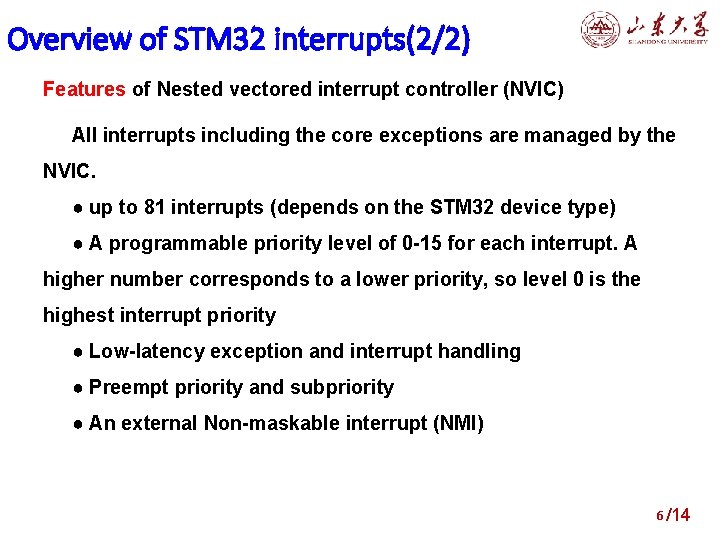 Overview of STM32 interrupts(2/2)

山东大学
SHANDONG UNIVERSITY

Features of Nested vectored interrupt controller (NVIC)

All interrupts including the core exceptions are managed by the NVIC.

● up to 81 interrupts (depends on the STM32 device type)

● A programmable priority level of 0-15 for each interrupt. A higher number corresponds to a lower priority, so level 0 is the highest interrupt priority

● Low-latency exception and interrupt handling

● Preempt priority and subpriority

● An external Non-maskable interrupt (NMI)

6/14